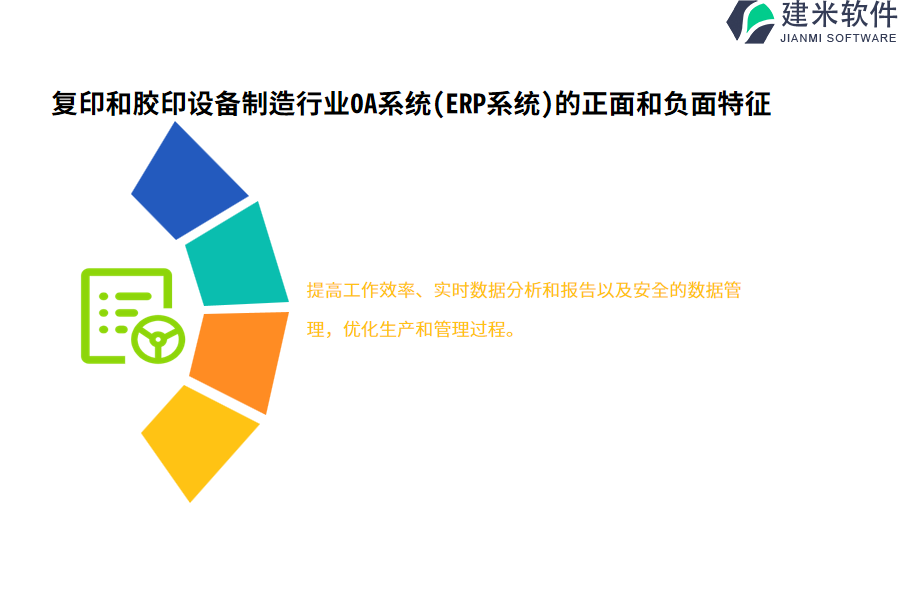 建米软件
JIANMI SOFTWARE

复印和胶印设备制造行业OA系统(ERP系统)的正面和负面特征

提高工作效率、实时数据分析和报告以及安全的数据管理，优化生产和管理过程。